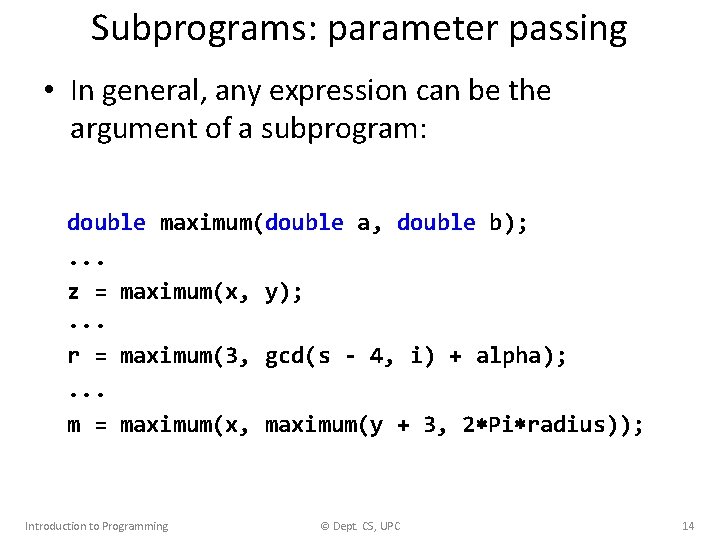 Subprograms: parameter passing

• In general, any expression can be the argument of a subprogram:

double maximum(double a, double b);
...
z = maximum(x, y);
...
r = maximum(3, gcd(s - 4, i) + alpha);
...
m = maximum(x, maximum(y + 3, 2*Pi*radius));

Introduction to Programming © Dept. CS, UPC 14